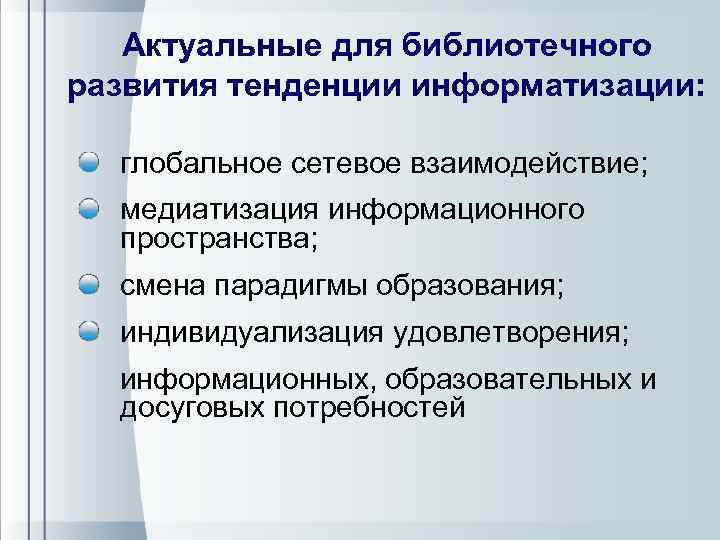 Актуальные для библиотечного развития тенденции информатизации:

глобальное сетевое взаимодействие;

медиатизация информационного пространства;

смена парадигмы образования;

индивидуализация удовлетворения;

информационных, образовательных и досуговых потребностей